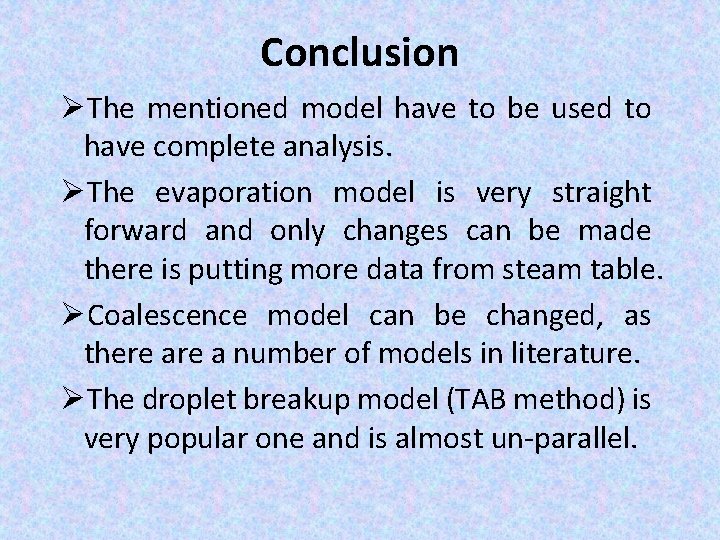 Conclusion

➢The mentioned model have to be used to have complete analysis.

➢The evaporation model is very straight forward and only changes can be made there is putting more data from steam table.

➢Coalescence model can be changed, as there are a number of models in literature.

➢The droplet breakup model (TAB method) is very popular one and is almost un-parallel.